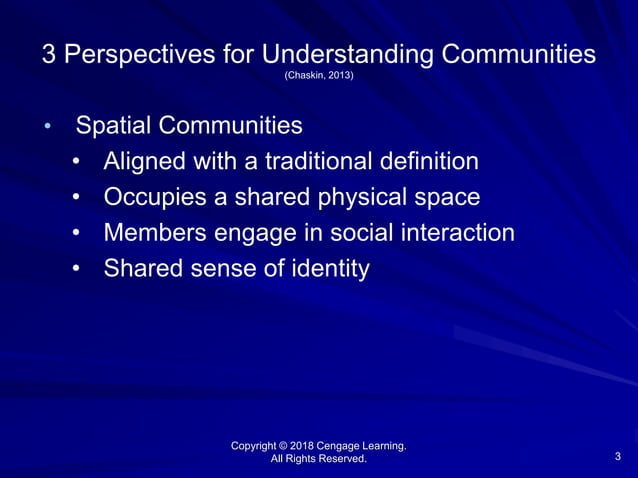 3 Perspectives for Understanding Communities
(Chaskin, 2013)

• Spatial Communities
 • Aligned with a traditional definition
 • Occupies a shared physical space
 • Members engage in social interaction
 • Shared sense of identity

Copyright © 2018 Cengage Learning.
All Rights Reserved.

3